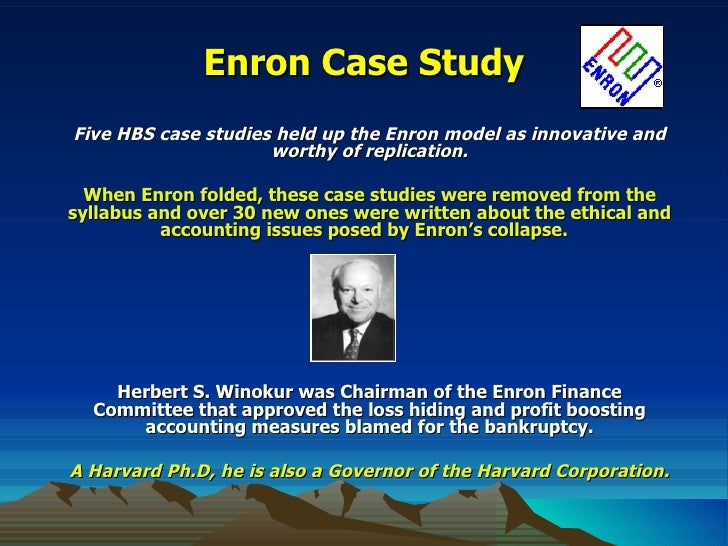 Enron Case Study

ENRON ®

Five HBS case studies held up the Enron model as innovative and worthy of replication.

When Enron folded, these case studies were removed from the syllabus and over 30 new ones were written about the ethical and accounting issues posed by Enron's collapse.

Herbert S. Winokur was Chairman of the Enron Finance Committee that approved the loss hiding and profit boosting accounting measures blamed for the bankruptcy.

A Harvard Ph.D, he is also a Governor of the Harvard Corporation.